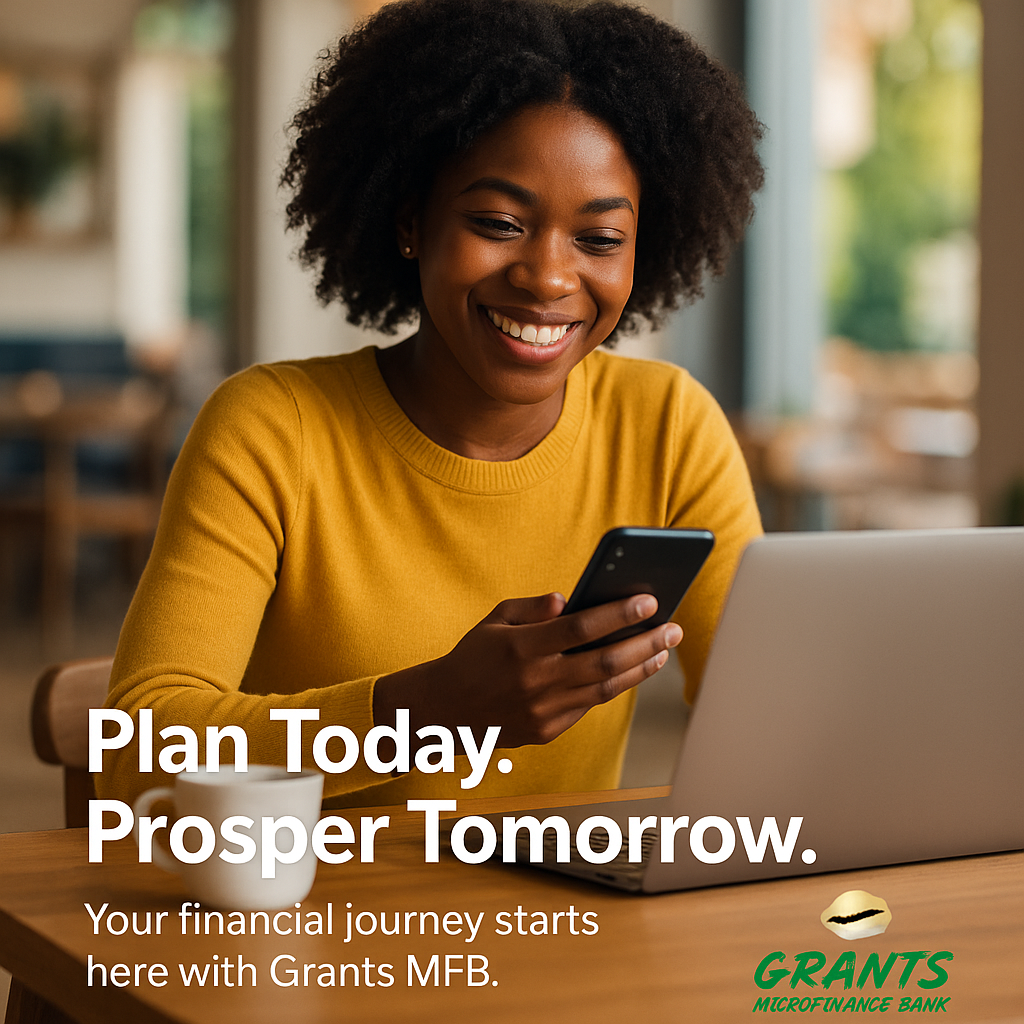 Plan Today.
Prosper Tomorrow.

Your financial journey starts here with Grants MFB.

GRANTS
MICROFINANCE BANK